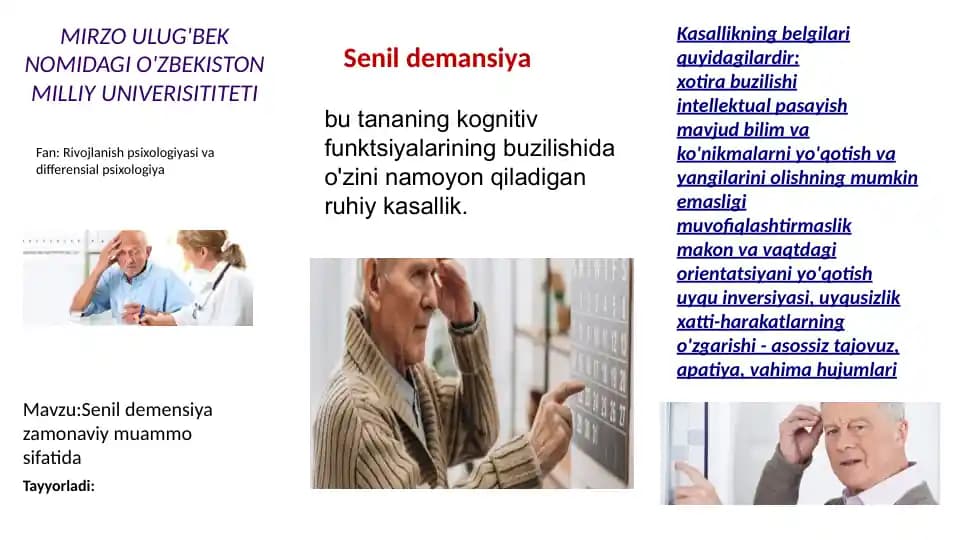 MIRZO ULUG'BEK NOMIDAGI O'ZBEKISTON MILLIY UNIVERISITITETI

Fan: Rivojlanish psixologiyasi va differensial psixologiya

Mavzu:Senil demensiya zamonaviy muammo sifatida

Tayyorladi:

Senil demansiya

bu tananing kognitiv funktsiyalarining buzilishida o'zini namoyon qiladigan ruhiy kasallik.

Kasallikning belgilari quyidagilardir:
xotira buzilishi
intellektual pasayish
mavjud bilim va ko'nikmalarni yo'qotish va yangilarini olishning mumkin emasligi
muvofiqlashtirmaslik
makon va vaqtdagi orientatsiyani yo'qotish
uyqu inversiyasi, uyqusizlik
xatti-harakatlarning o'zgarishi - asossiz tajovuz, apatiya, vahima hujumlari